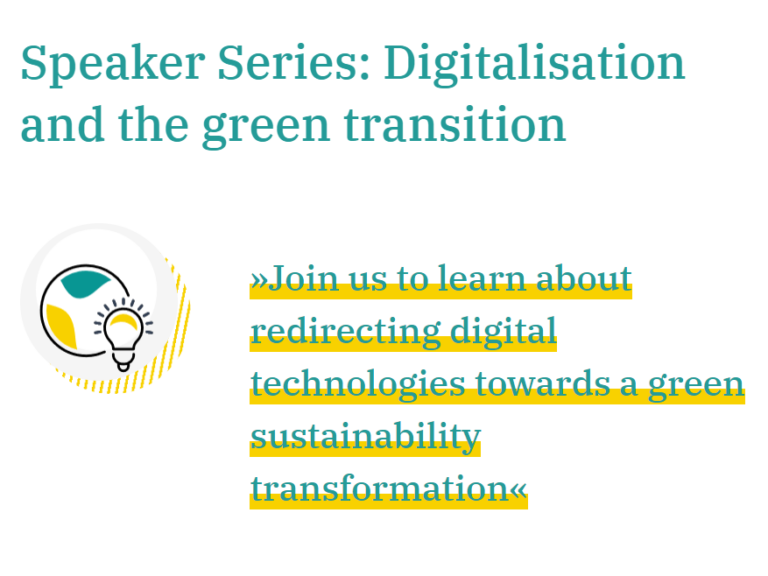 Speaker Series: Digitalisation and the green transition

»Join us to learn about redirecting digital technologies towards a green sustainability transformation«